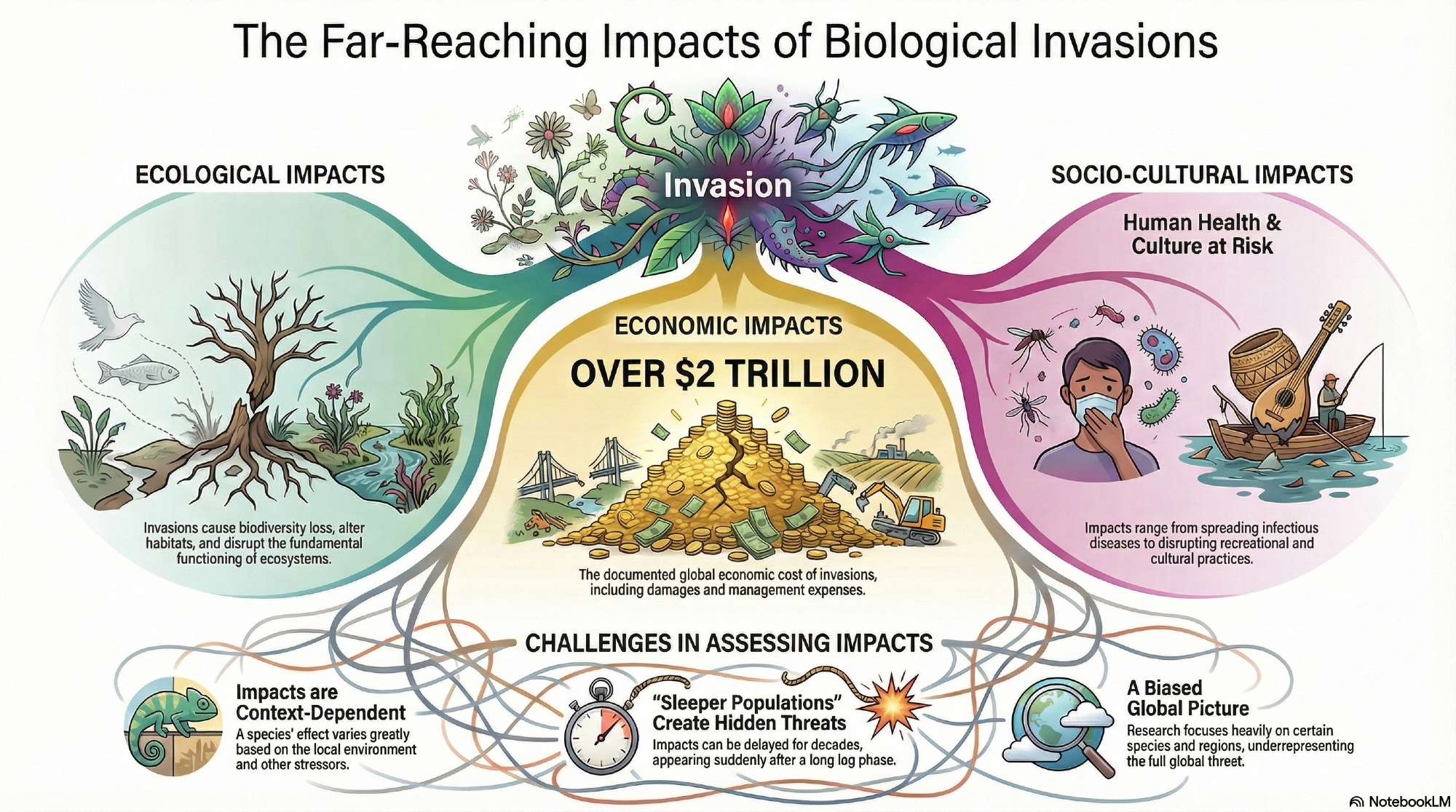 The Far-Reaching Impacts of Biological Invasions

Invasion

ECOLOGICAL IMPACTS

Invasions cause biodiversity loss, alter habitats, and disrupt the fundamental functioning of ecosystems.

ECONOMIC IMPACTS

OVER $2 TRILLION

The documented global economic cost of invasions, including damages and management expenses.

SOCIO-CULTURAL IMPACTS

Human Health & Culture at Risk

Impacts range from spreading infectious diseases to disrupting recreational and cultural practices.

CHALLENGES IN ASSESSING IMPACTS

Impacts are Context-Dependent

A species' effect varies greatly based on the local environment and other stressors.

"Sleeper Populations" Create Hidden Threats

Impacts can be delayed for decades, appearing suddenly after a long log phase.

A Biased Global Picture

Research focuses heavily on certain species and regions, underrepresenting the full global threat.

NotebookLM